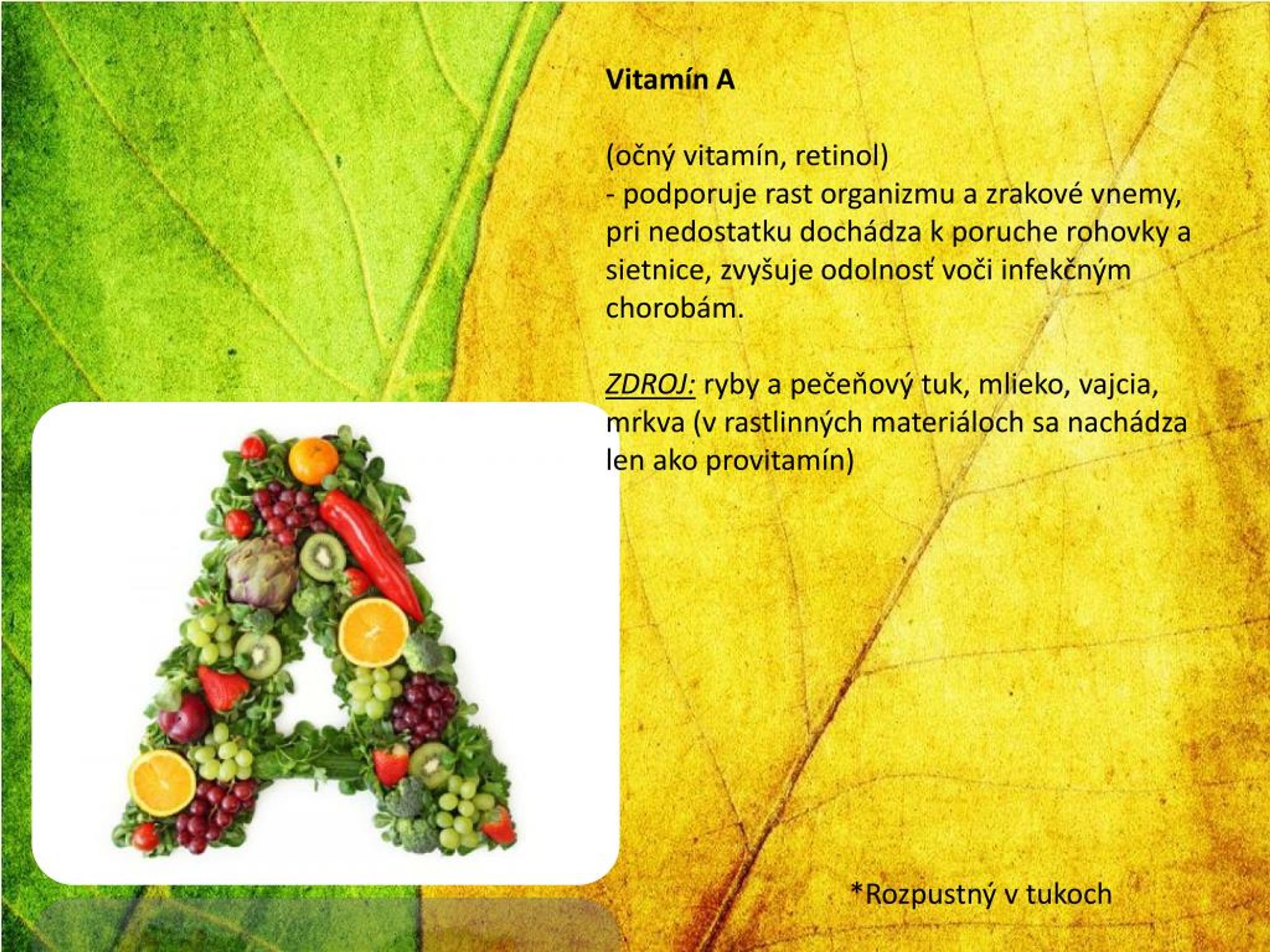 Vitamín A

(očný vitamín, retinol)
- podporuje rast organizmu a zrakové vnemy, pri nedostatku dochádza k poruche rohovky a sietnice, zvyšuje odolnosť voči infekčným chorobám.

ZDROJ: ryby a pečeňový tuk, mlieko, vajcia, mrkva (v rastlinných materiáloch sa nachádza len ako provitamín)

*Rozpustný v tukoch